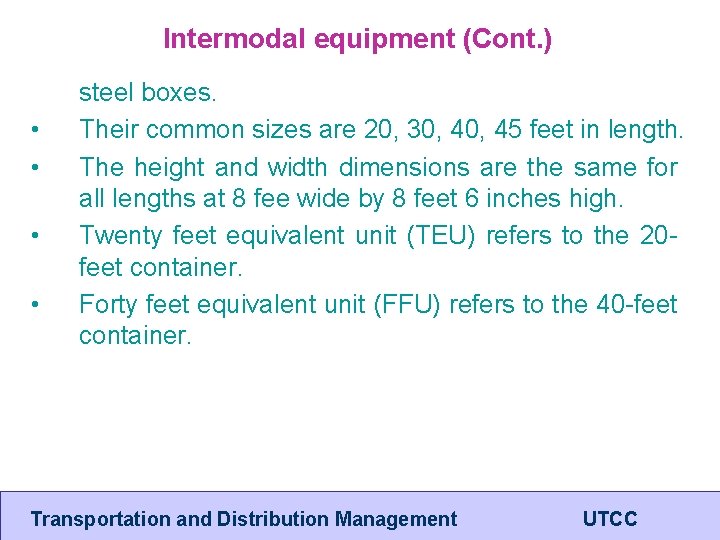 Intermodal equipment (Cont.)

steel boxes.

• Their common sizes are 20, 30, 40, 45 feet in length.

• The height and width dimensions are the same for all lengths at 8 fee wide by 8 feet 6 inches high.

• Twenty feet equivalent unit (TEU) refers to the 20-feet container.

• Forty feet equivalent unit (FFU) refers to the 40-feet container.

Transportation and Distribution Management UTCC